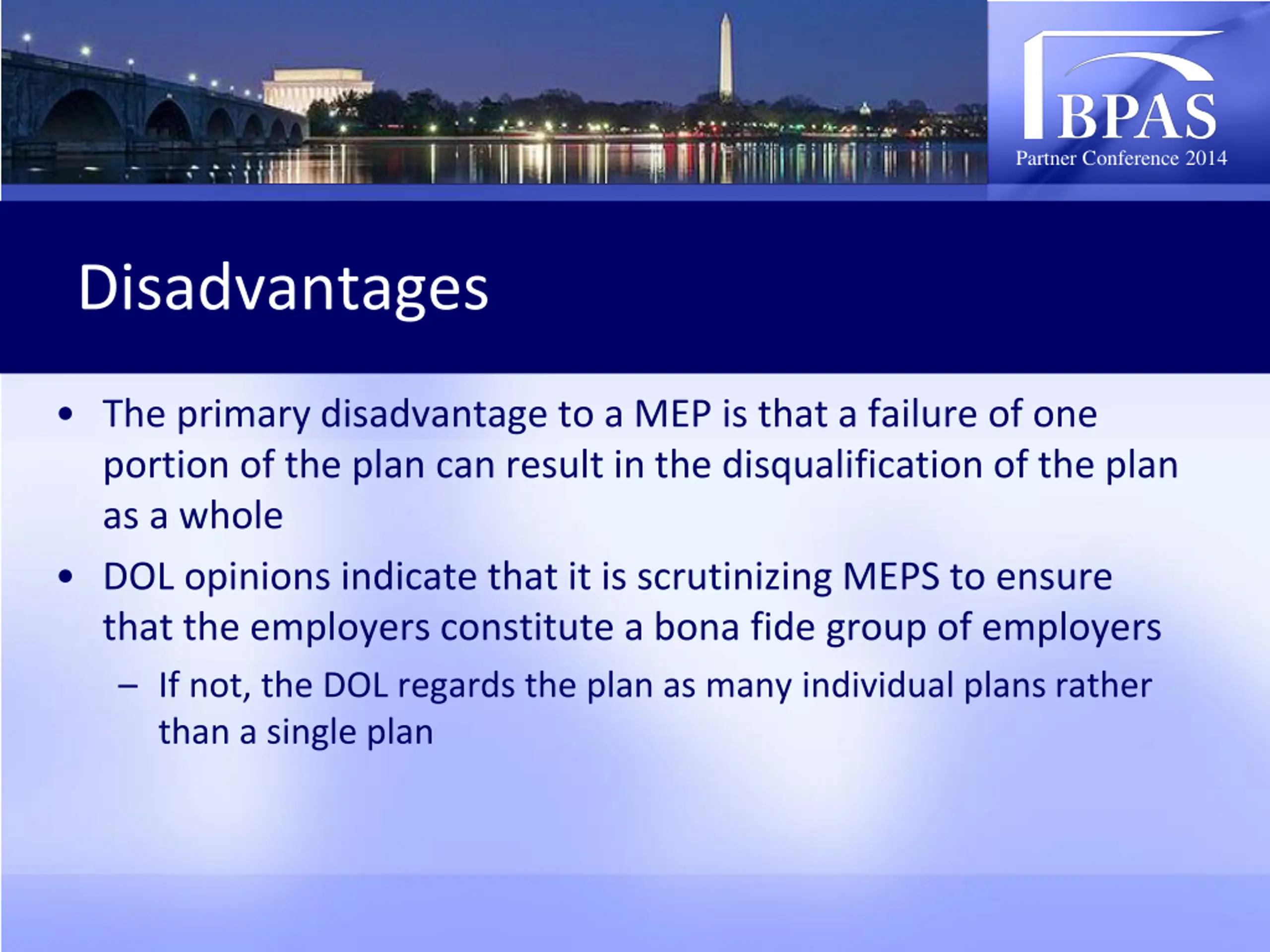 BPAS
Partner Conference 2014

Disadvantages

• The primary disadvantage to a MEP is that a failure of one portion of the plan can result in the disqualification of the plan as a whole

• DOL opinions indicate that it is scrutinizing MEPS to ensure that the employers constitute a bona fide group of employers

– If not, the DOL regards the plan as many individual plans rather than a single plan